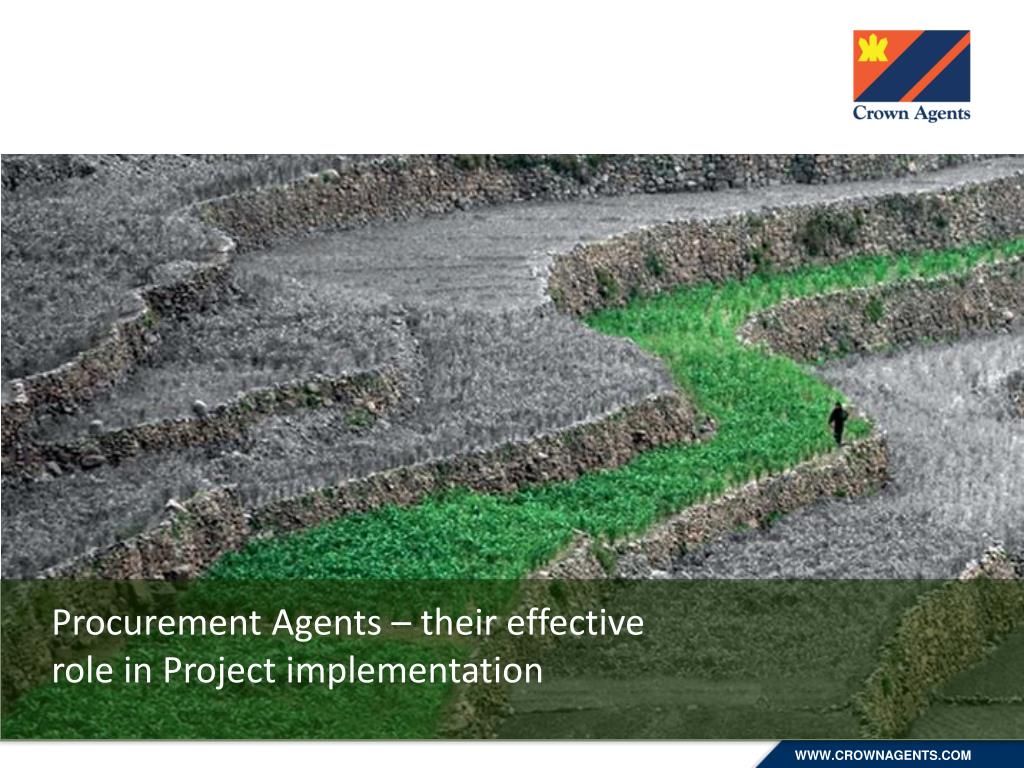 Crown Agents

Procurement Agents – their effective role in Project implementation

WWW.CROWNAGENTS.COM